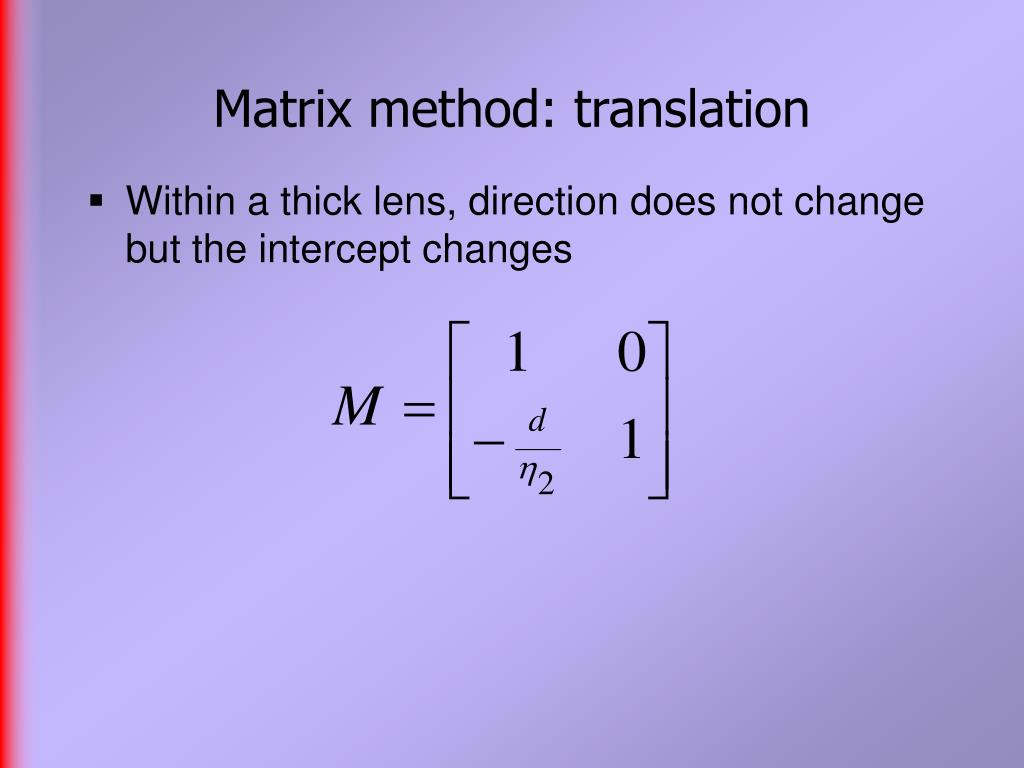 Matrix method: translation

▪ Within a thick lens, direction does not change but the intercept changes

$M = \begin{bmatrix} 1 & 0 \\ -\frac{d}{\eta_2} & 1 \end{bmatrix}$